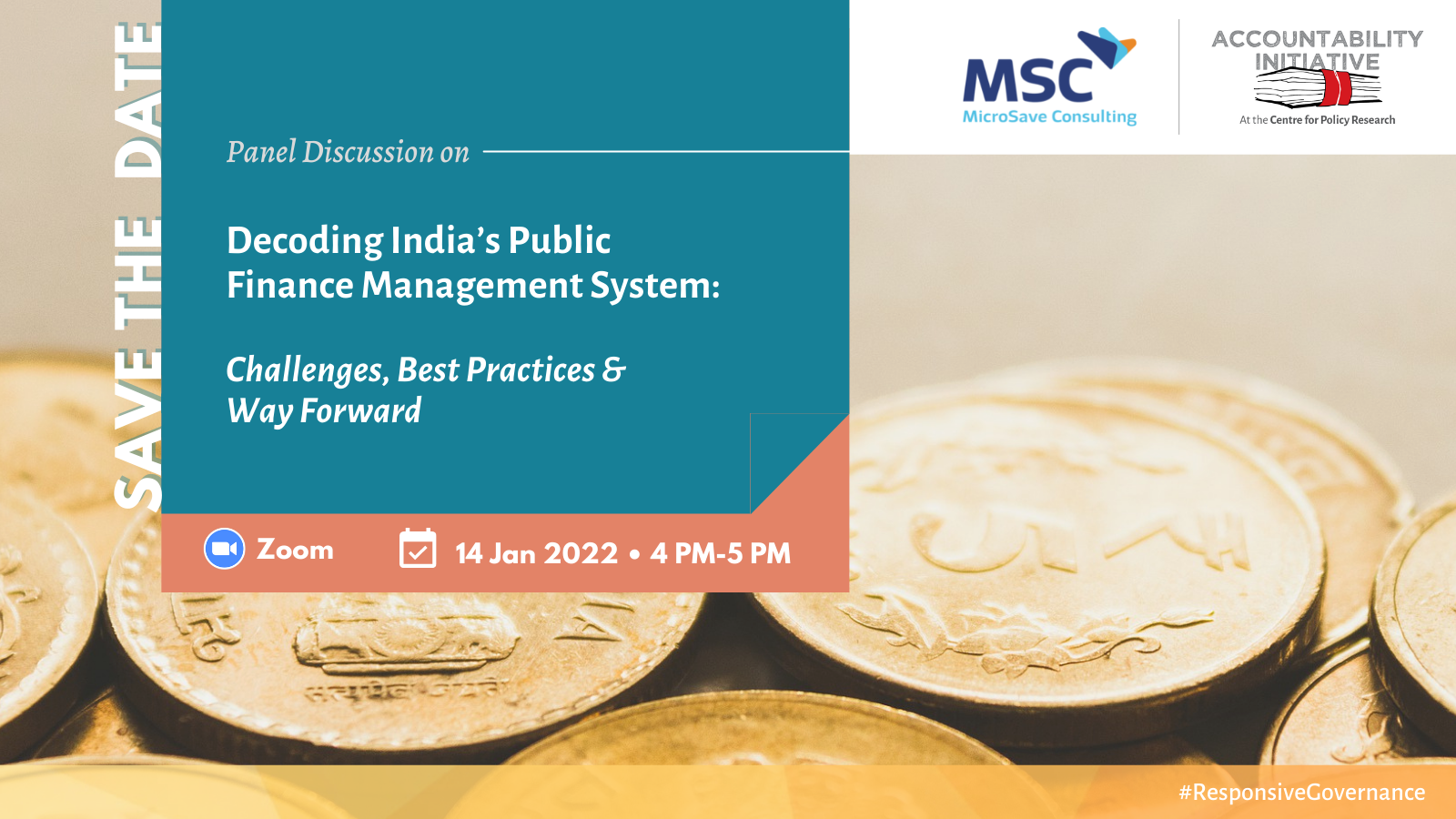 SAVE THE DATE

Panel Discussion on

Decoding India's Public Finance Management System:

Challenges, Best Practices & Way Forward

Zoom

14 Jan 2022 • 4 PM-5 PM

MSC
MicroSave Consulting

ACCOUNTABILITY INITIATIVE
At the Centre for Policy Research

#ResponsiveGovernance